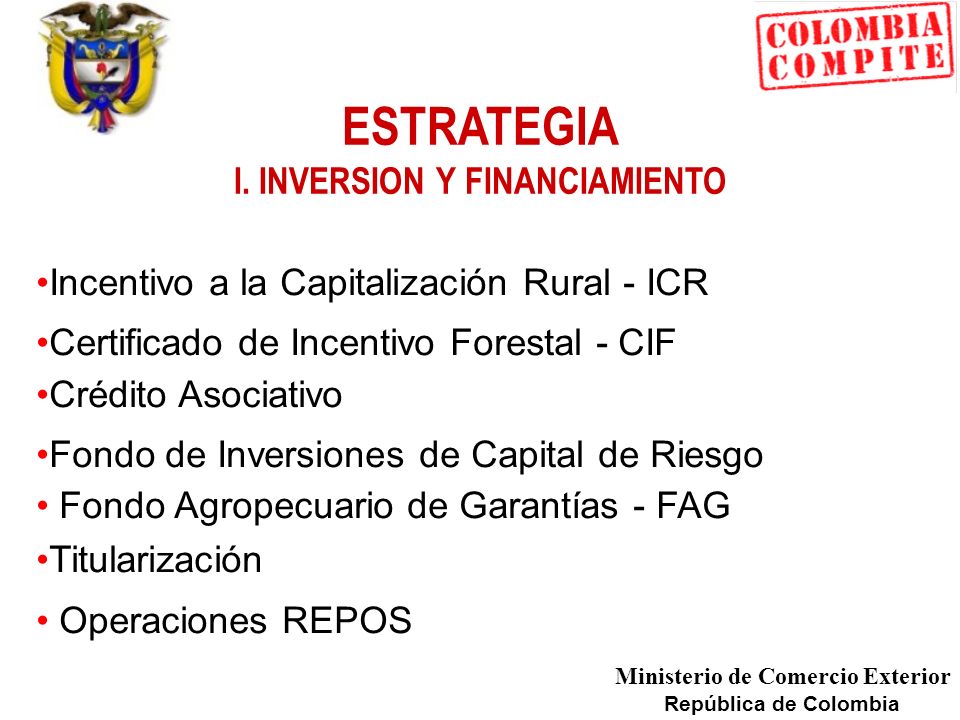 COLOMBIA COMPITE

ESTRATEGIA
I. INVERSION Y FINANCIAMIENTO

•Incentivo a la Capitalización Rural - ICR
•Certificado de Incentivo Forestal - CIF
•Crédito Asociativo
•Fondo de Inversiones de Capital de Riesgo
• Fondo Agropecuario de Garantías - FAG
•Titularización
• Operaciones REPOS

Ministerio de Comercio Exterior
República de Colombia